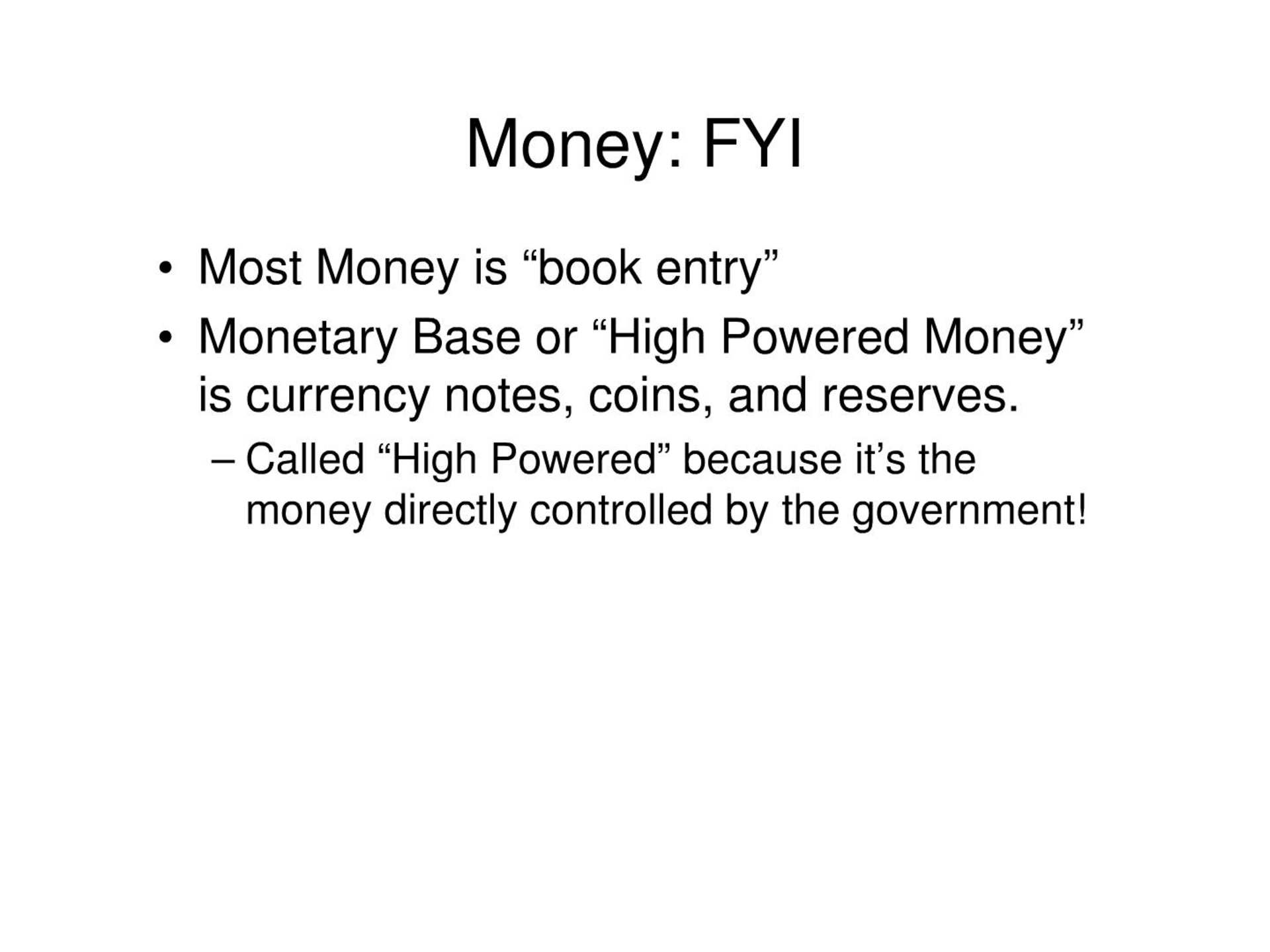 Money: FYI

• Most Money is “book entry”
• Monetary Base or “High Powered Money” is currency notes, coins, and reserves.
– Called “High Powered” because it’s the money directly controlled by the government!